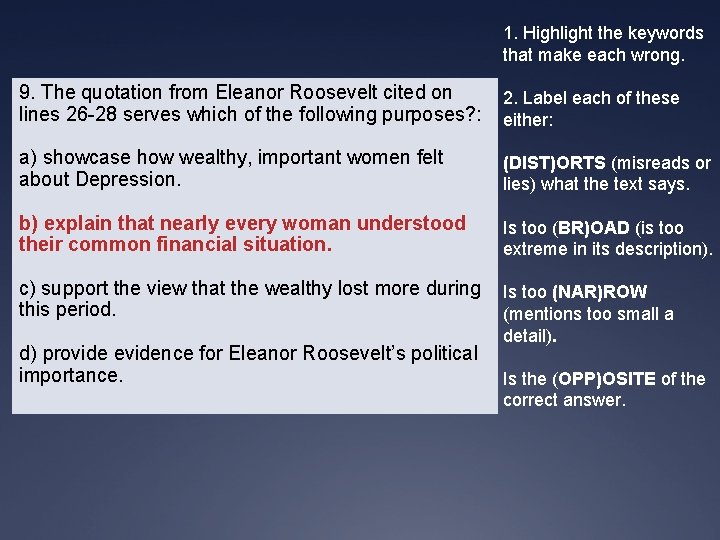 9. The quotation from Eleanor Roosevelt cited on lines 26-28 serves which of the following purposes?:

a) showcase how wealthy, important women felt about Depression.

b) explain that nearly every woman understood their common financial situation.

c) support the view that the wealthy lost more during this period.

d) provide evidence for Eleanor Roosevelt's political importance.

1. Highlight the keywords that make each wrong.

2. Label each of these either:

(DIST)ORTS (misreads or lies) what the text says.

Is too (BR)OAD (is too extreme in its description).

Is too (NAR)ROW (mentions too small a detail).

Is the (OPP)OSITE of the correct answer.